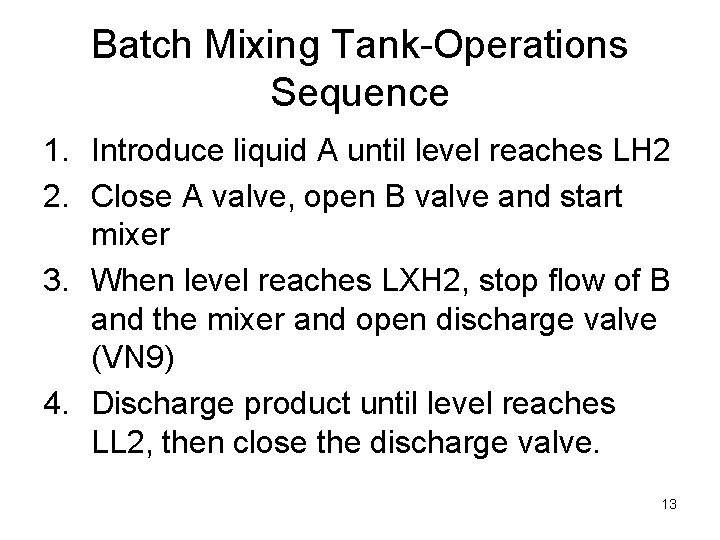 Batch Mixing Tank-Operations Sequence

1. Introduce liquid A until level reaches LH2
2. Close A valve, open B valve and start mixer
3. When level reaches LXH2, stop flow of B and the mixer and open discharge valve (VN9)
4. Discharge product until level reaches LL2, then close the discharge valve.

13